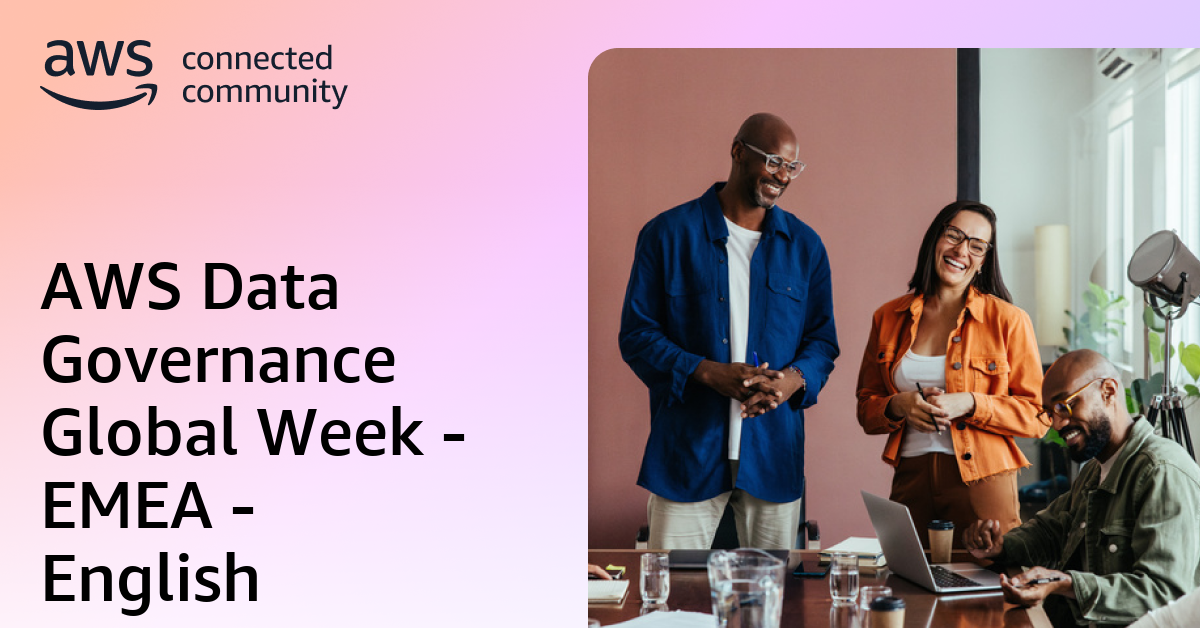 aws connected community

AWS Data Governance Global Week - EMEA - English